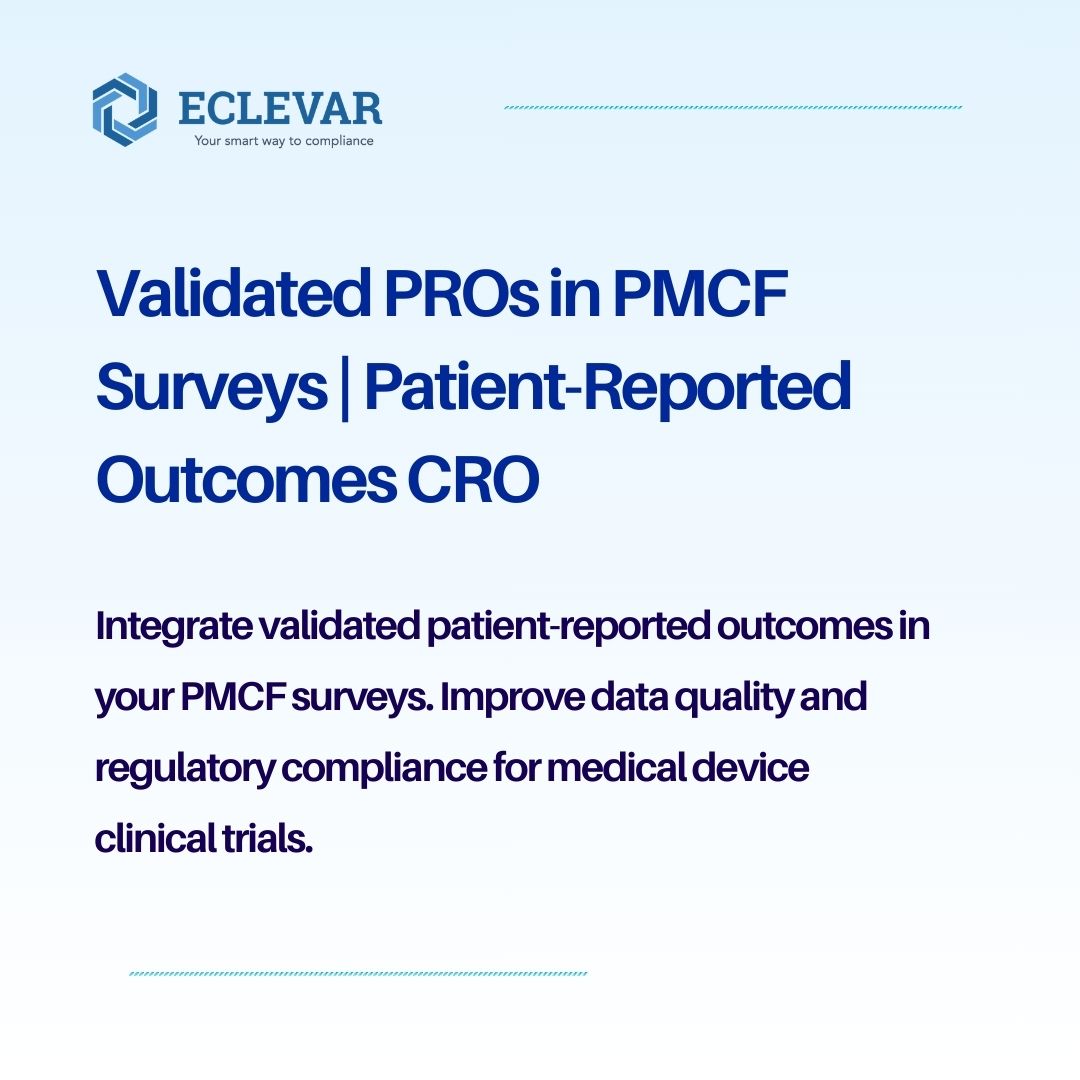 ECLEVAR
Your smart way to compliance

Validated PROs in PMCF Surveys | Patient-Reported Outcomes CRO

Integrate validated patient-reported outcomes in your PMCF surveys. Improve data quality and regulatory compliance for medical device clinical trials.